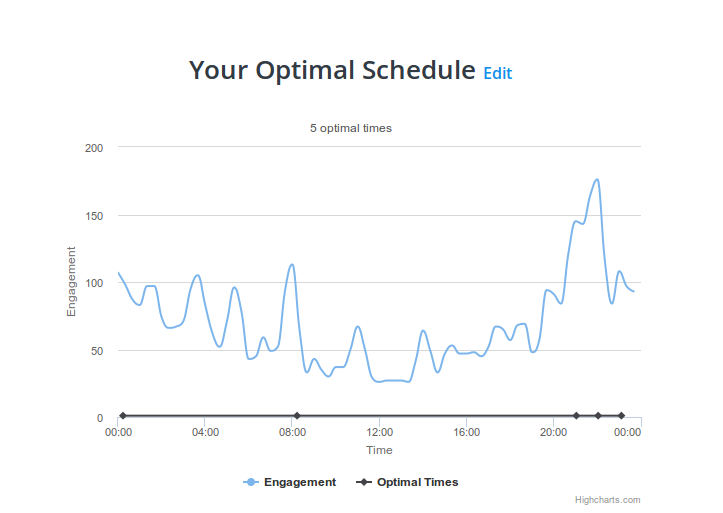 Your Optimal Schedule Edit

5 optimal times

Engagement

200
150
100
50
0

00:00
04:00
08:00
12:00
16:00
20:00
00:00

Time

Engagement
Optimal Times

Highcharts.com